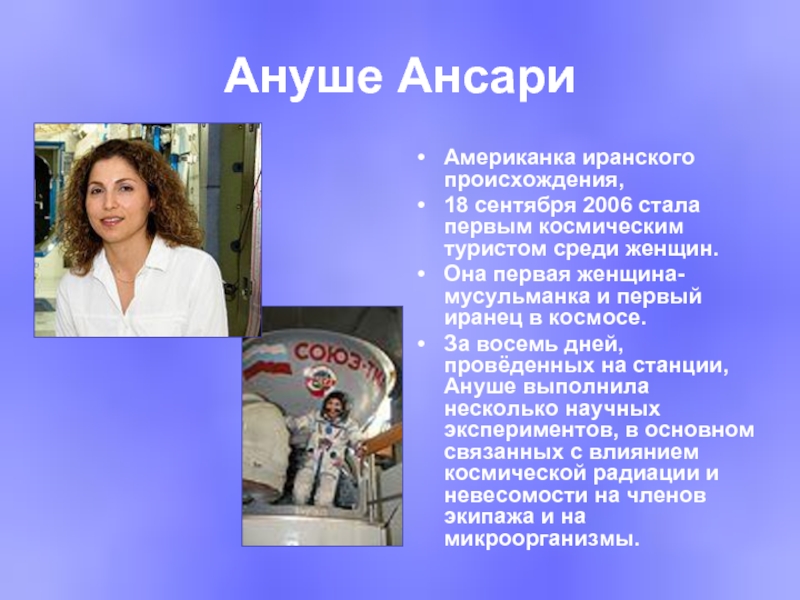 Ануше Ансари

• Американка иранского происхождения,
• 18 сентября 2006 стала первым космическим туристом среди женщин.
• Она первая женщина-мусульманка и первый иранец в космосе.
• За восемь дней, провёденных на станции, Ануше выполнила несколько научных экспериментов, в основном связанных с влиянием космической радиации и невесомости на членов экипажа и на микроорганизмы.

СОЮЗ-ТМ